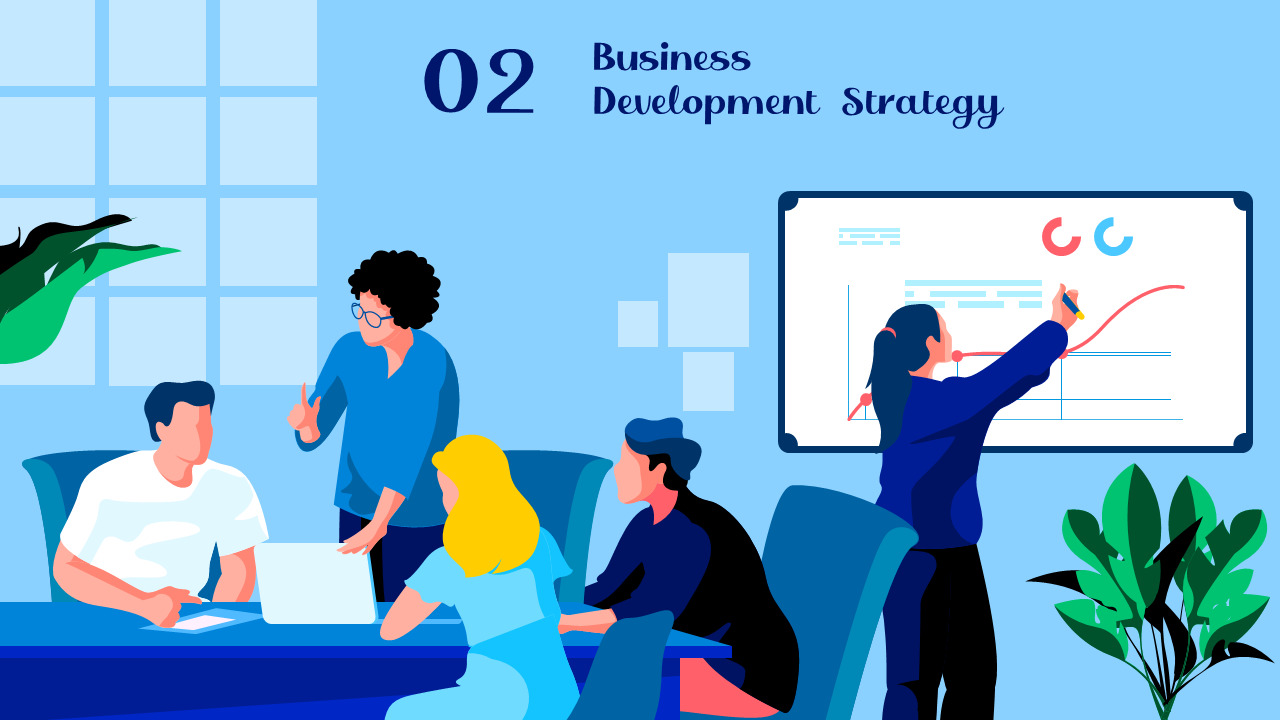 02

Business
Development Strategy